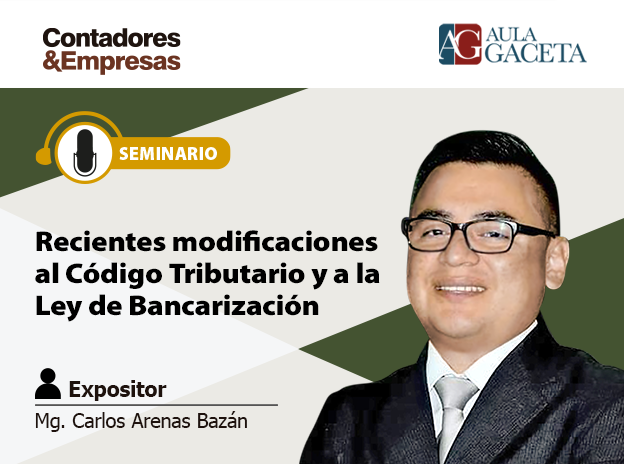 Contadores
&Empresas

AG AULA GACETA

SEMINARIO

Recientes modificaciones al Código Tributario y a la Ley de Bancarización

Expositor

Mg. Carlos Arenas Bazán